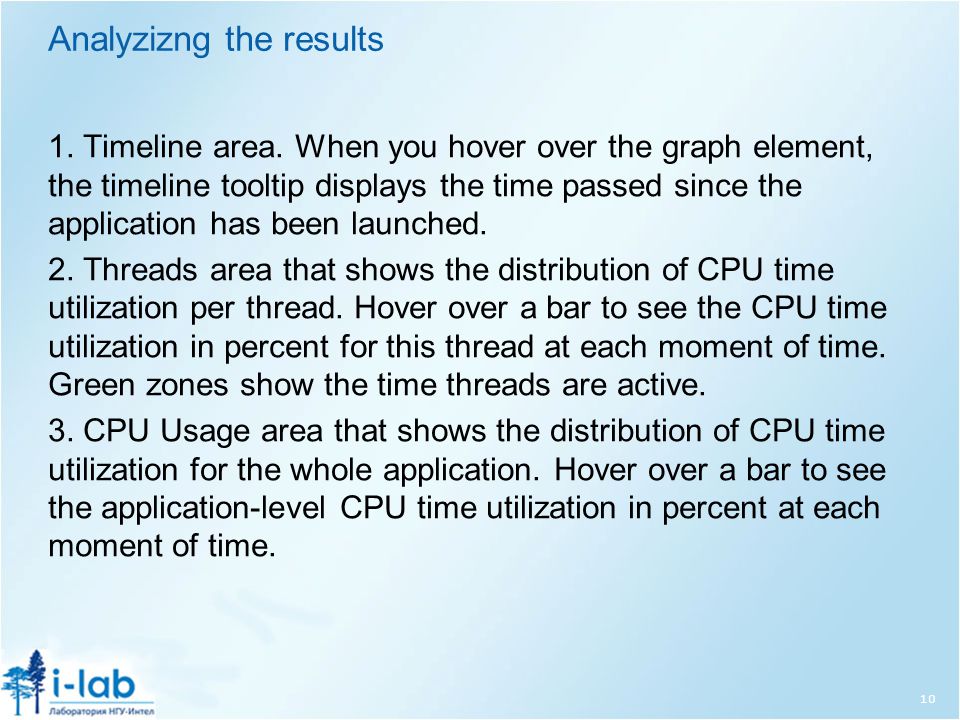 Analyzizng the results

1. Timeline area. When you hover over the graph element, the timeline tooltip displays the time passed since the application has been launched.

2. Threads area that shows the distribution of CPU time utilization per thread. Hover over a bar to see the CPU time utilization in percent for this thread at each moment of time. Green zones show the time threads are active.

3. CPU Usage area that shows the distribution of CPU time utilization for the whole application. Hover over a bar to see the application-level CPU time utilization in percent at each moment of time.

i-lab
Лаборатория НГУ-Интел

10